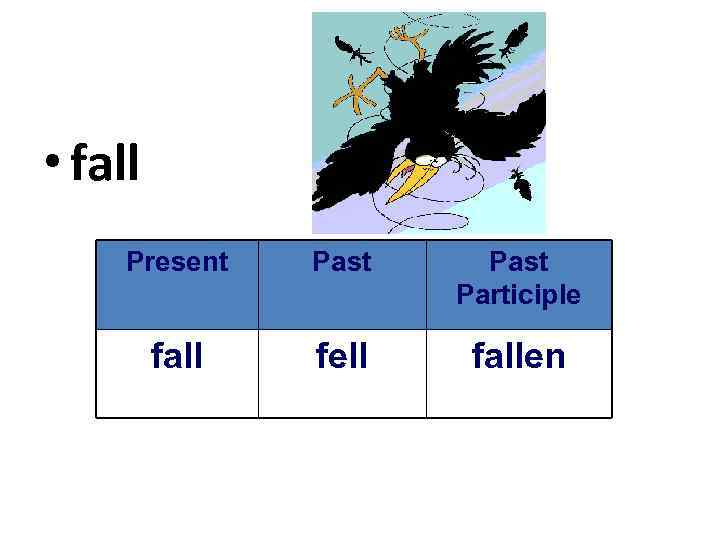 • fall

| Present | Past | Past Participle |
|---|---|---|
| fall | fell | fallen |